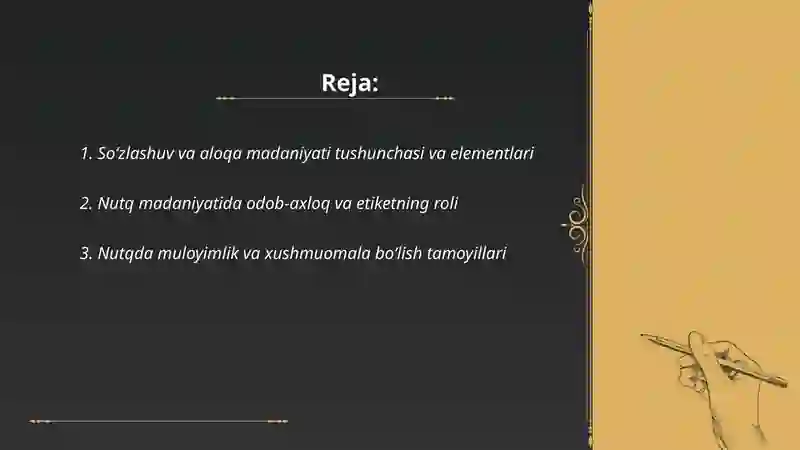 Reja:

1. So‘zlashuv va aloqa madaniyati tushunchasi va elementlari

2. Nutq madaniyatida odob-axloq va etiketning roli

3. Nutqda muloyimlik va xushmuomala bo‘lish tamoyillari